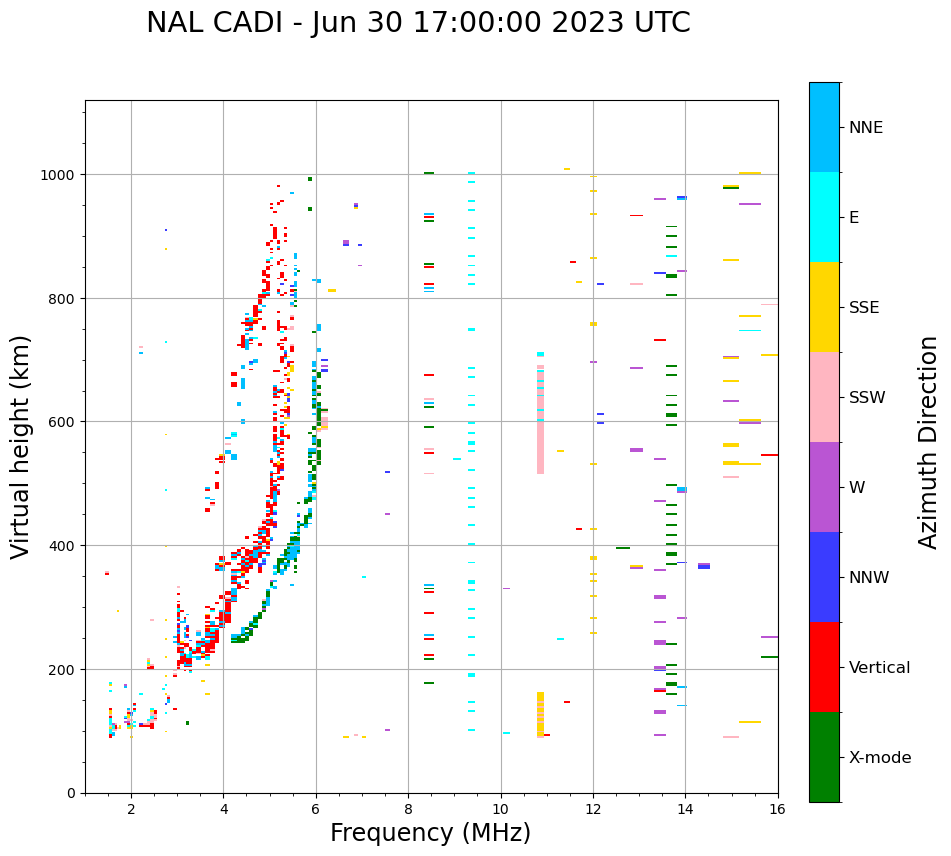 NAL CADI - Jun 30 17:00:00 2023 UTC

Virtual height (km)

1000
800
600
400
200
0

2
4
6
8
10
12
14
16

Frequency (MHz)

NNE
E
SSE
SSW
W
NNW
Vertical
X-mode

Azimuth Direction